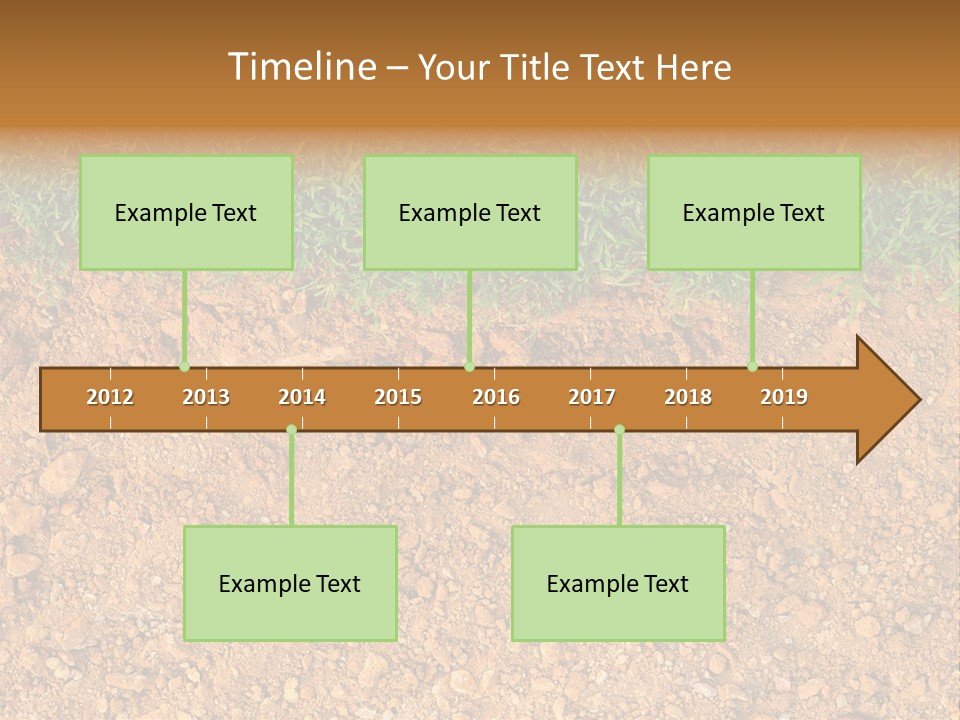 Timeline – Your Title Text Here

Example Text

Example Text

Example Text

2012 2013 2014 2015 2016 2017 2018 2019

Example Text

Example Text